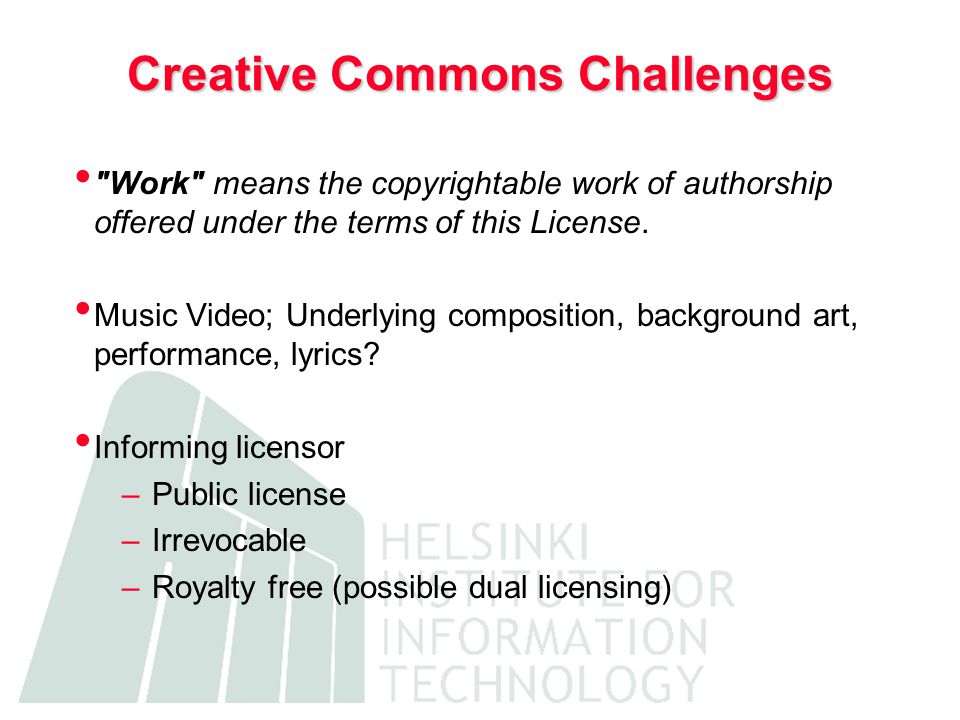 Creative Commons Challenges

• "Work" means the copyrightable work of authorship offered under the terms of this License.

• Music Video; Underlying composition, background art, performance, lyrics?

• Informing licensor
– Public license
– Irrevocable
– Royalty free (possible dual licensing)

HELSINKI INSTITUTE FOR INFORMATION TECHNOLOGY